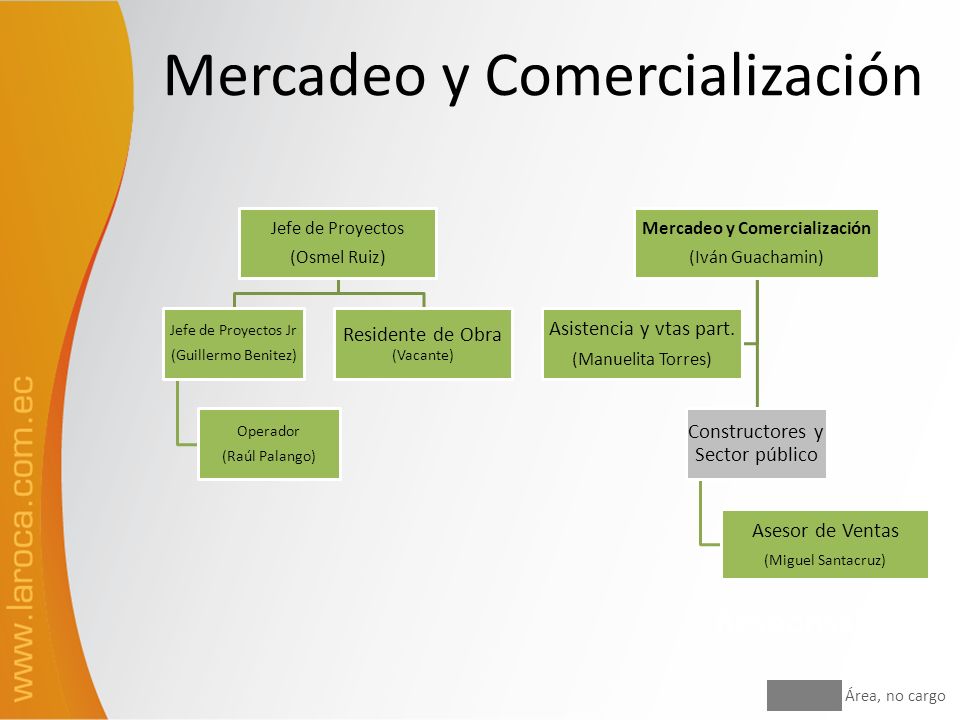 www.laroca.com.ec

Mercadeo y Comercialización

Jefe de Proyectos
(Osmel Ruiz)

Jefe de Proyectos Jr
(Guillermo Benitez)

Residente de Obra
(Vacante)

Operador
(Raúl Palango)

Mercadeo y Comercialización
(Iván Guachamin)

Asistencia y vtas part.
(Manuelita Torres)

Constructores y Sector público

Asesor de Ventas
(Miguel Santacruz)

Área, no cargo